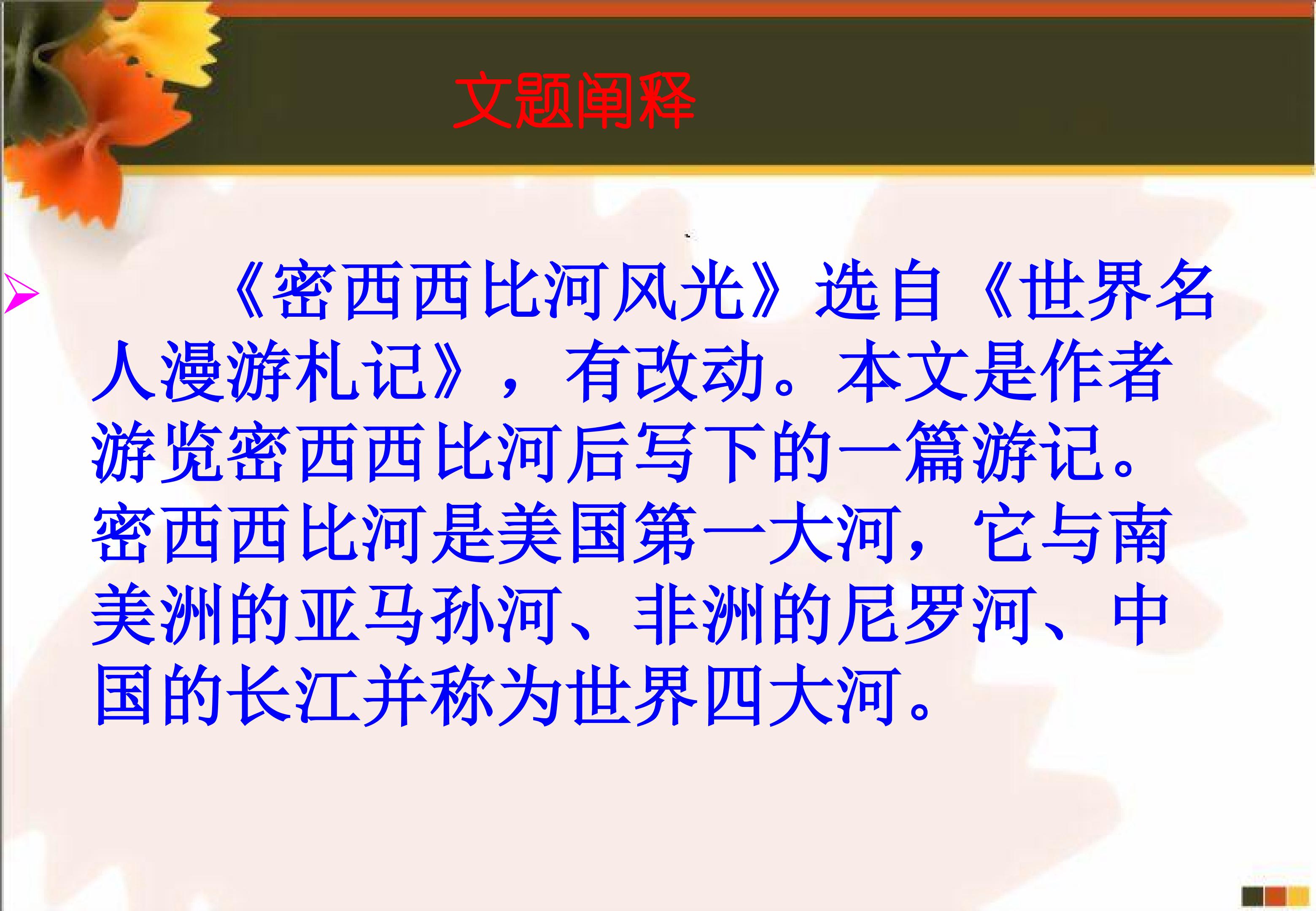 文题阐释

《密西西比河风光》选自《世界名人漫游札记》，有改动。本文是作者游览密西西比河后写下的一篇游记。密西西比河是美国第一大河，它与南美洲的亚马孙河、非洲的尼罗河、中国的长江并称为世界四大河。